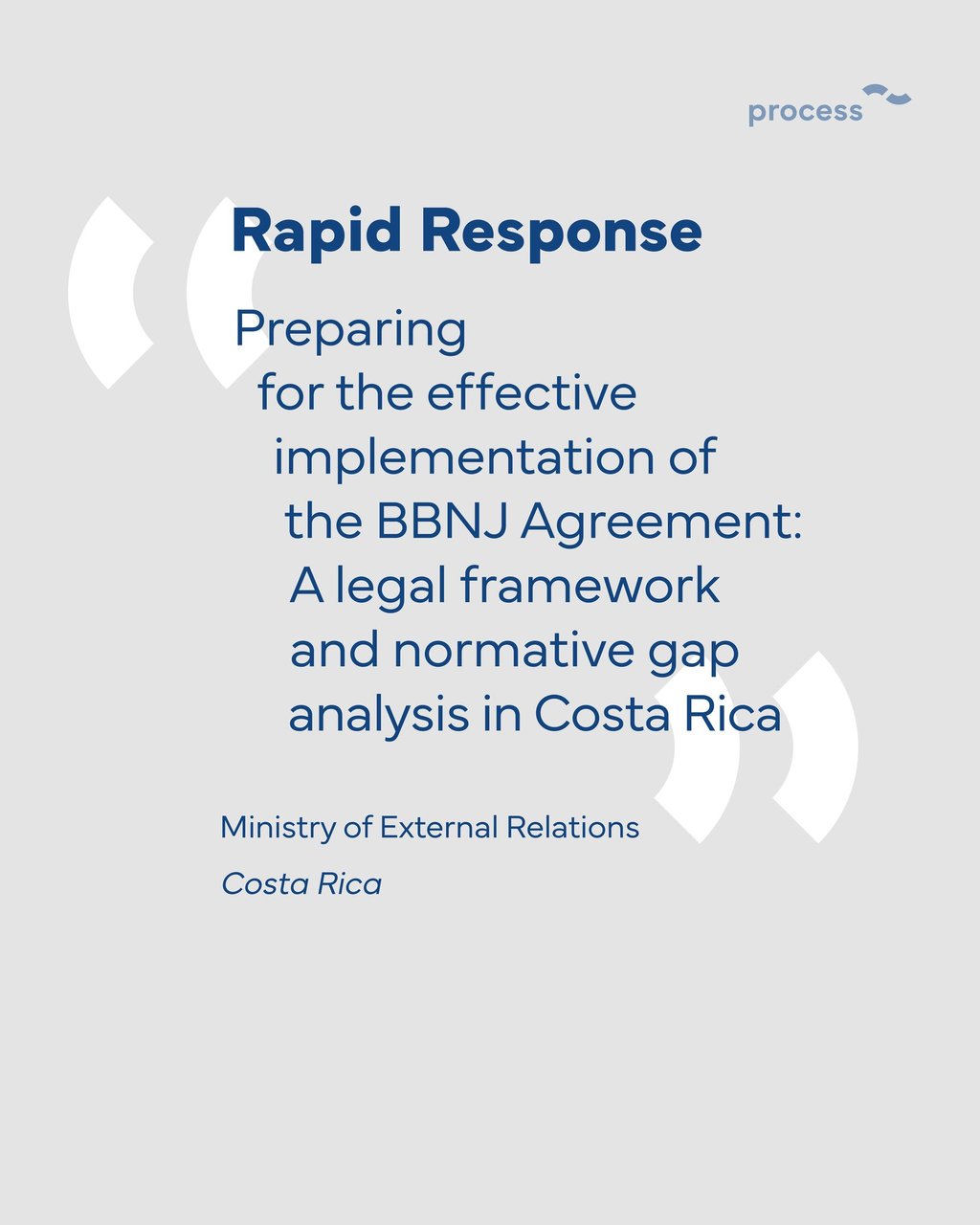 process

Rapid Response

Preparing for the effective implementation of the BBNJ Agreement: A legal framework and normative gap analysis in Costa Rica

Ministry of External Relations

Costa Rica